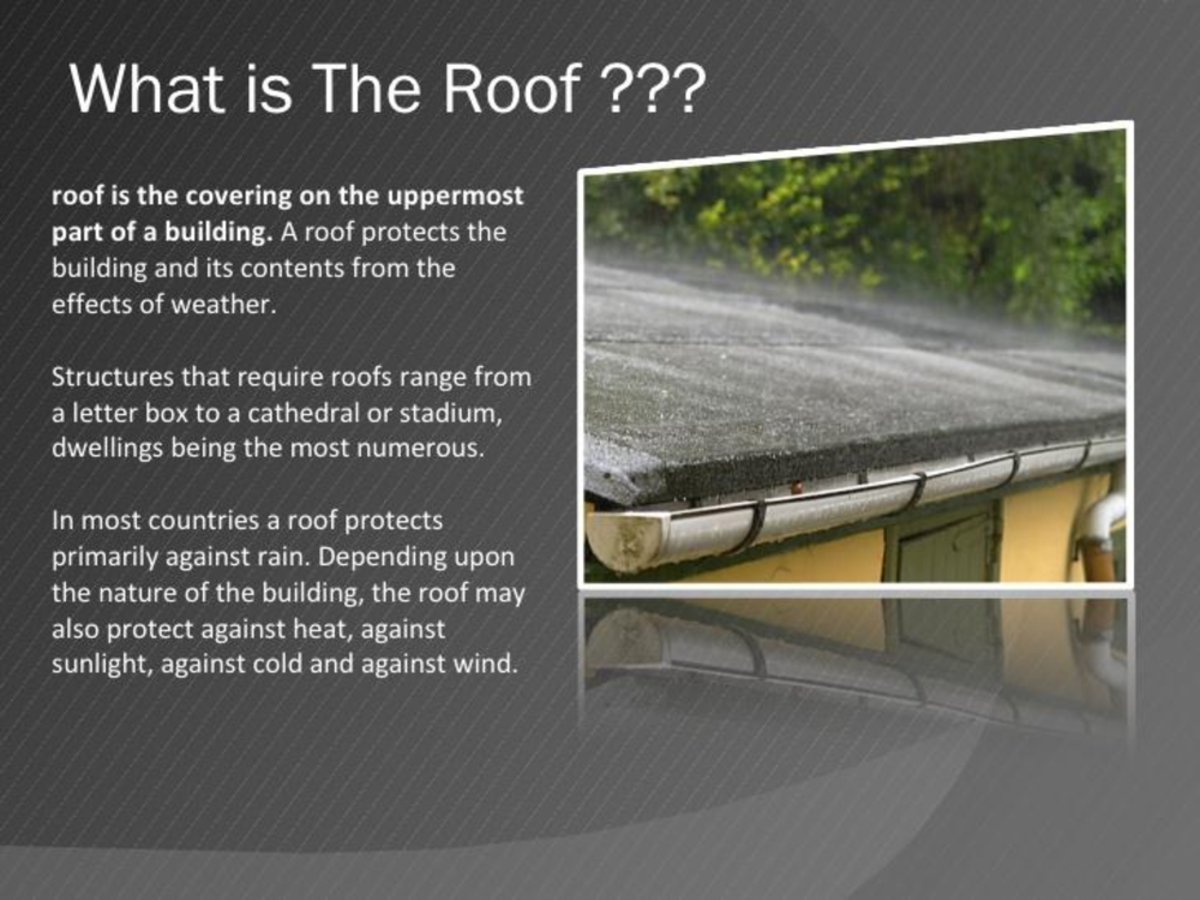 What is The Roof ???

roof is the covering on the uppermost part of a building. A roof protects the building and its contents from the effects of weather.

Structures that require roofs range from a letter box to a cathedral or stadium, dwellings being the most numerous.

In most countries a roof protects primarily against rain. Depending upon the nature of the building, the roof may also protect against heat, against sunlight, against cold and against wind.